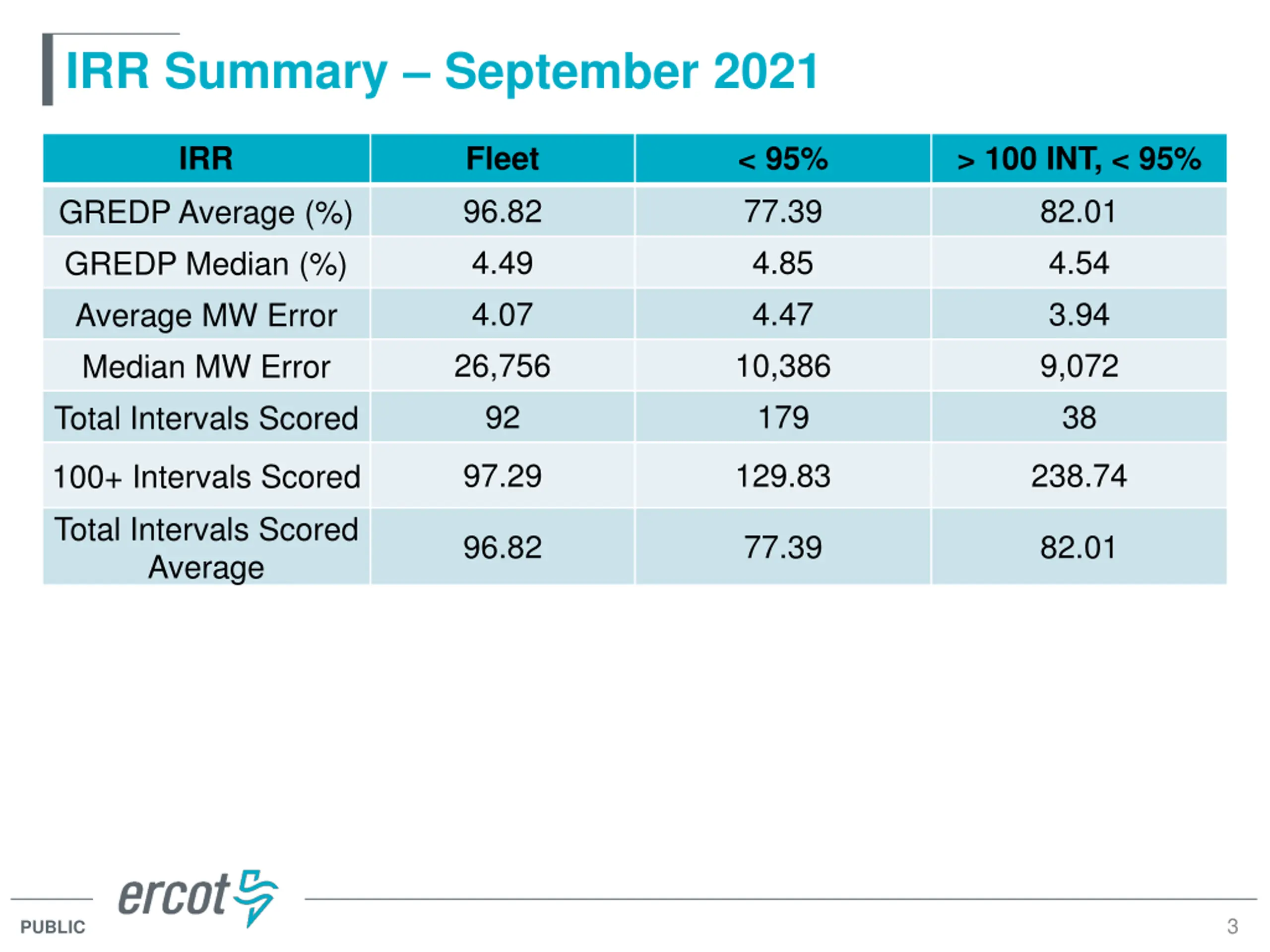 IRR Summary – September 2021

| IRR | Fleet | < 95% | > 100 INT, < 95% |
|---|---|---|---|
| GREDP Average (%) | 96.82 | 77.39 | 82.01 |
| GREDP Median (%) | 4.49 | 4.85 | 4.54 |
| Average MW Error | 4.07 | 4.47 | 3.94 |
| Median MW Error | 26,756 | 10,386 | 9,072 |
| Total Intervals Scored | 92 | 179 | 38 |
| 100+ Intervals Scored | 97.29 | 129.83 | 238.74 |
| Total Intervals Scored Average | 96.82 | 77.39 | 82.01 |

ercot

PUBLIC

3